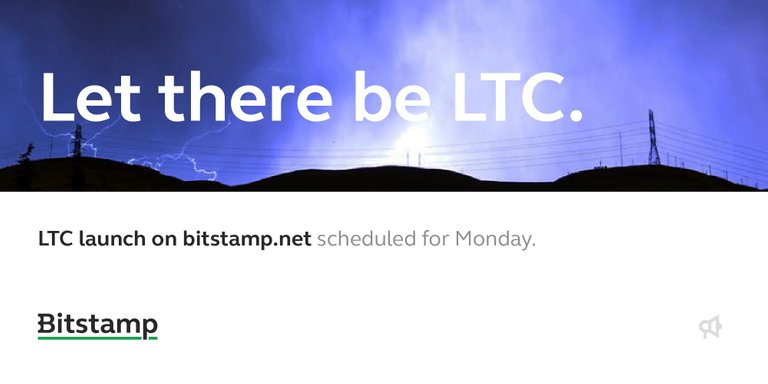 Let there be LTC.

LTC launch on bitstamp.net scheduled for Monday.

Bitstamp